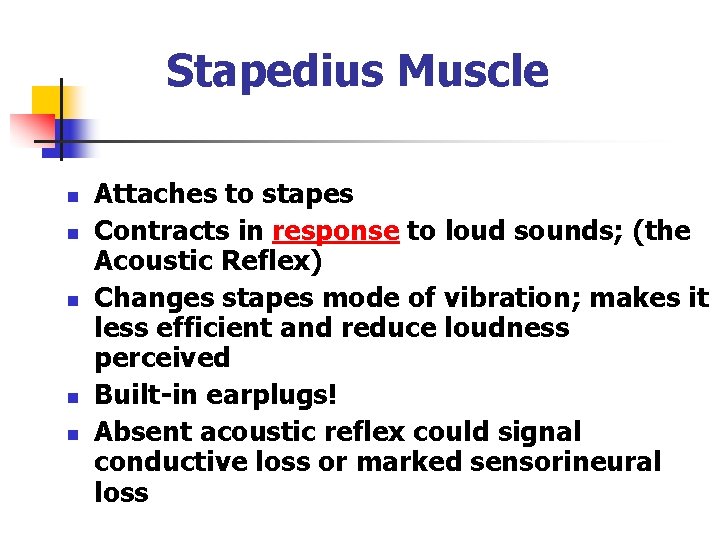 Stapedius Muscle

- Attaches to stapes
- Contracts in response to loud sounds; (the Acoustic Reflex)
- Changes stapes mode of vibration; makes it less efficient and reduce loudness perceived
- Built-in earplugs!
- Absent acoustic reflex could signal conductive loss or marked sensorineural loss